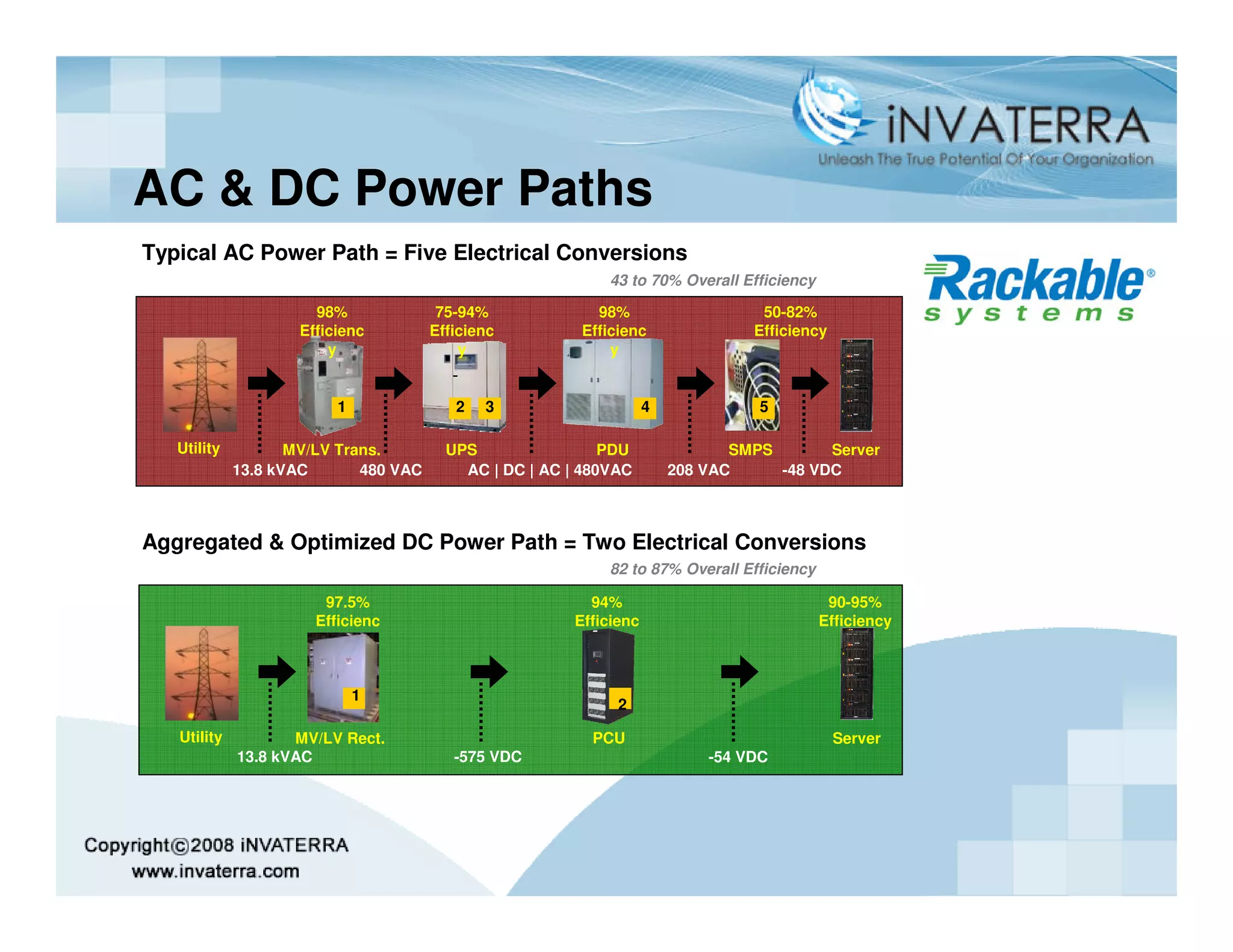 iNVATERRA
Unleash The True Potential Of Your Organization

AC & DC Power Paths

Typical AC Power Path = Five Electrical Conversions

43 to 70% Overall Efficiency

Rackable® systems

98% Efficienc y

75-94% Efficienc y

98% Efficienc y

50-82% Efficiency

1

2 3

4

5

Utility

MV/LV Trans.

UPS

PDU

SMPS

Server

13.8 kVAC

480 VAC

AC | DC | AC | 480VAC

208 VAC

-48 VDC

Aggregated & Optimized DC Power Path = Two Electrical Conversions

82 to 87% Overall Efficiency

97.5% Efficienc

94% Efficienc

90-95% Efficiency

1

2

Utility

MV/LV Rect.

PCU

Server

13.8 kVAC

-575 VDC

-54 VDC

Copyright©2008 iNVATERRA
www.invaterra.com